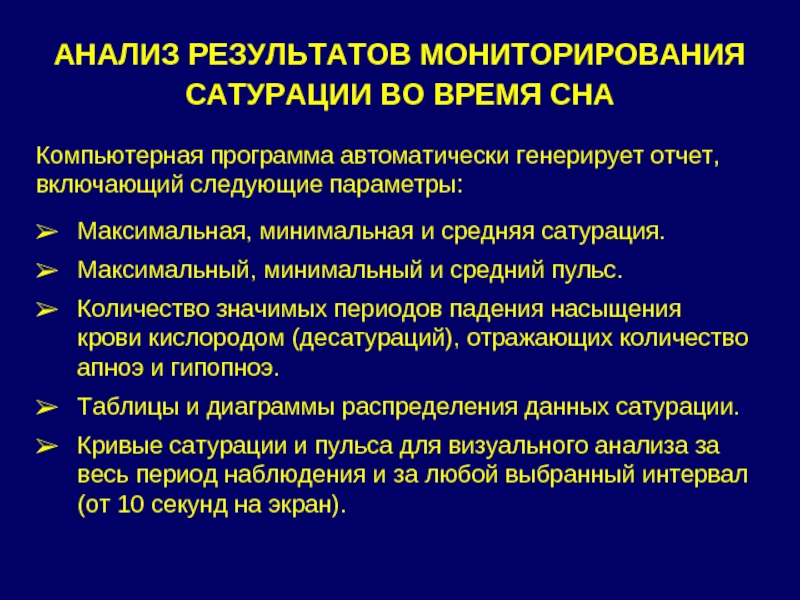 АНАЛИЗ РЕЗУЛЬТАТОВ МОНИТОРИРОВАНИЯ САТУРАЦИИ ВО ВРЕМЯ СНА

Компьютерная программа автоматически генерирует отчет, включающий следующие параметры:

➢ Максимальная, минимальная и средняя сатурация.

➢ Максимальный, минимальный и средний пульс.

➢ Количество значимых периодов падения насыщения крови кислородом (десатураций), отражающих количество апноэ и гипопноэ.

➢ Таблицы и диаграммы распределения данных сатурации.

➢ Кривые сатурации и пульса для визуального анализа за весь период наблюдения и за любой выбранный интервал (от 10 секунд на экран).